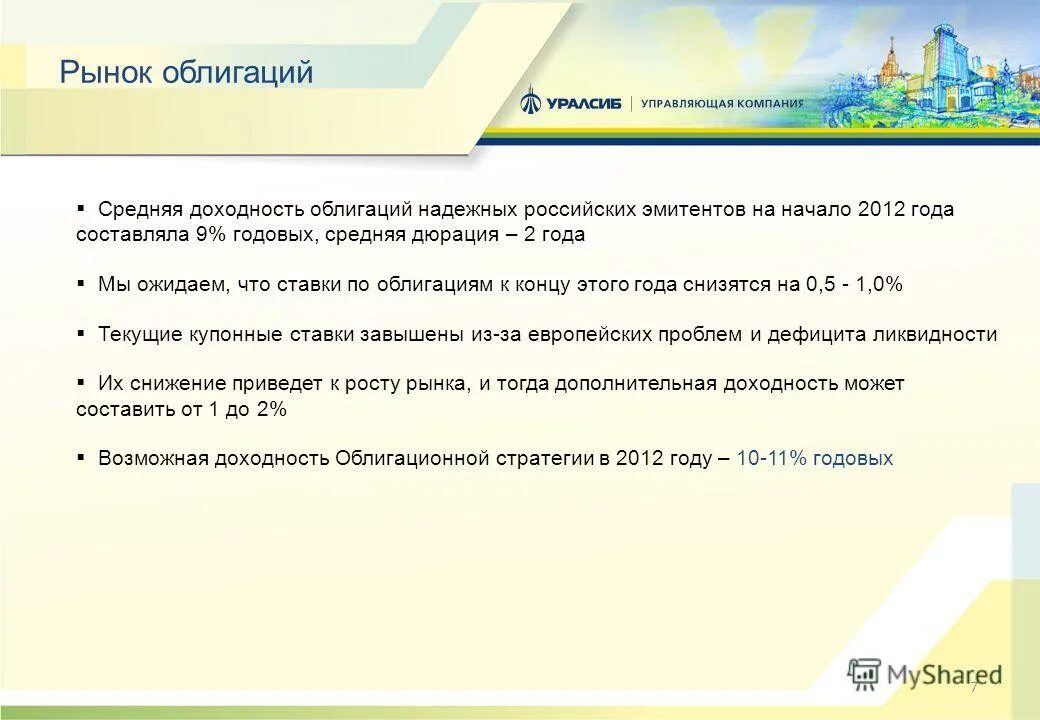 Рынок облигаций

УРАЛСИБ | УПРАВЛЯЮЩАЯ КОМПАНИЯ

▪ Средняя доходность облигаций надежных российских эмитентов на начало 2012 года составляла 9% годовых, средняя дюрация – 2 года

▪ Мы ожидаем, что ставки по облигациям к концу этого года снизятся на 0,5 - 1,0%

▪ Текущие купонные ставки завышены из-за европейских проблем и дефицита ликвидности

▪ Их снижение приведет к росту рынка, и тогда дополнительная доходность может составить от 1 до 2%

▪ Возможная доходность Облигационной стратегии в 2012 году – 10-11% годовых

MyShared

7